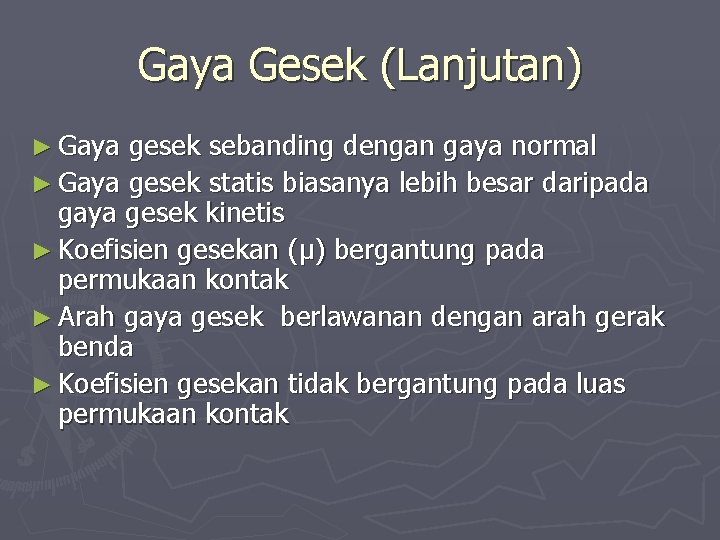 Gaya Gesek (Lanjutan)

► Gaya gesek sebanding dengan gaya normal

► Gaya gesek statis biasanya lebih besar daripada gaya gesek kinetis

► Koefisien gesekan (μ) bergantung pada permukaan kontak

► Arah gaya gesek berlawanan dengan arah gerak benda

► Koefisien gesekan tidak bergantung pada luas permukaan kontak